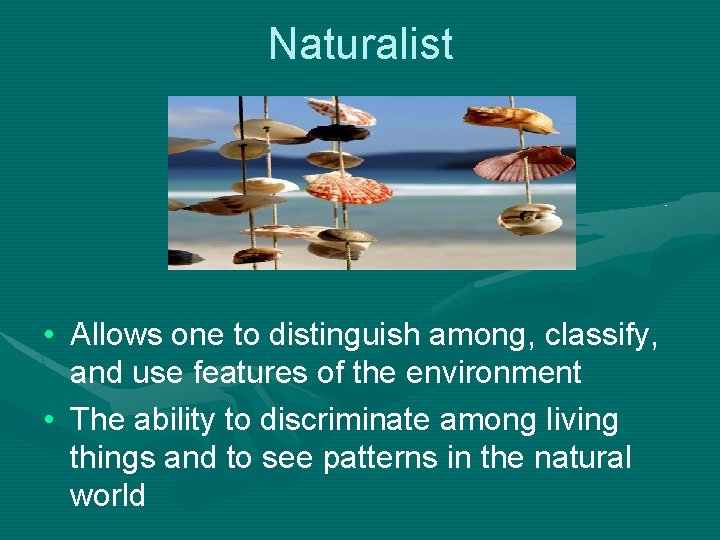 Naturalist

• Allows one to distinguish among, classify, and use features of the environment
• The ability to discriminate among living things and to see patterns in the natural world